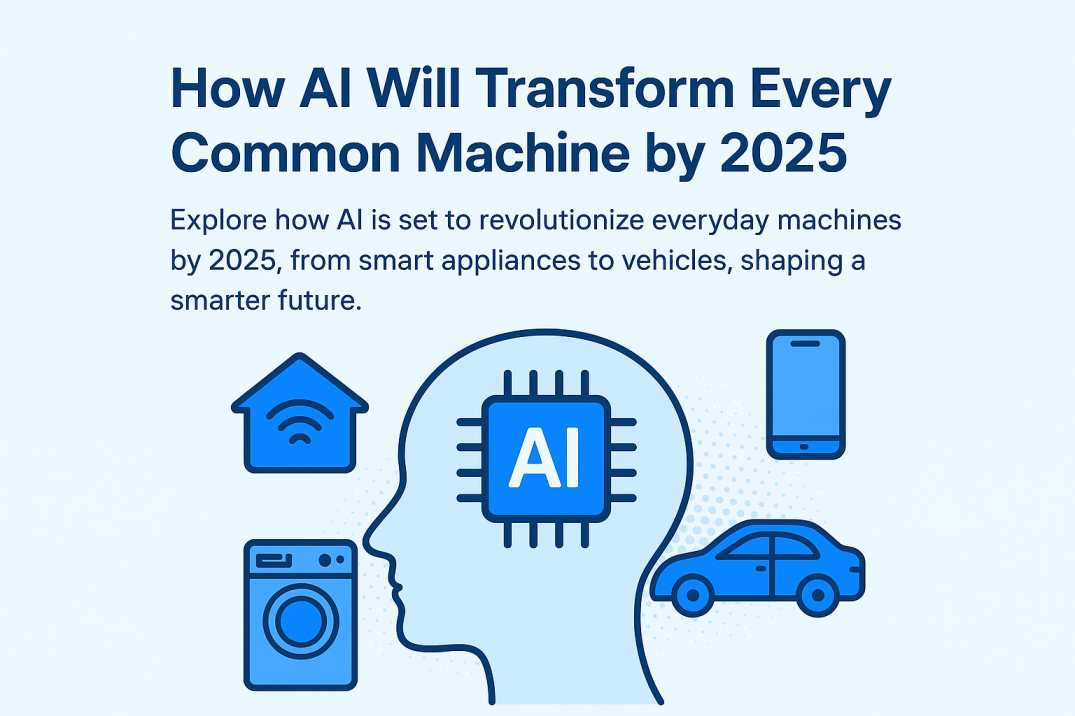 How AI Will Transform Every Common Machine by 2025

Explore how AI is set to revolutionize everyday machines by 2025, from smart appliances to vehicles, shaping a smarter future.

AI